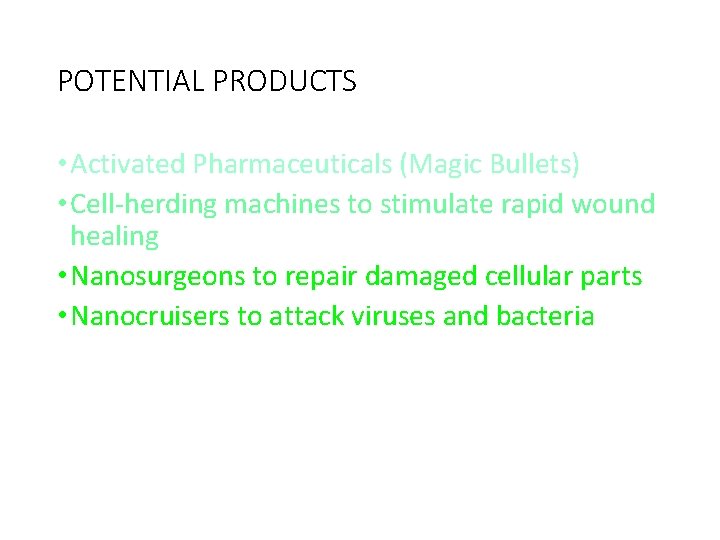 POTENTIAL PRODUCTS

• Activated Pharmaceuticals (Magic Bullets)
• Cell-herding machines to stimulate rapid wound healing
• Nanosurgeons to repair damaged cellular parts
• Nanocruisers to attack viruses and bacteria